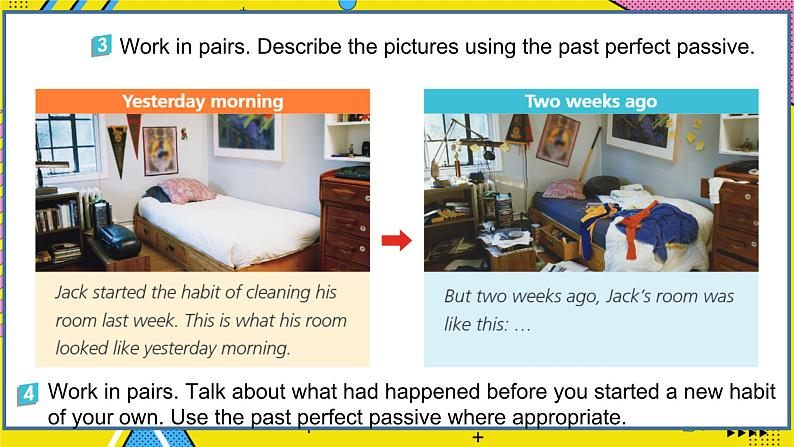 3 Work in pairs. Describe the pictures using the past perfect passive.

Yesterday morning

Jack started the habit of cleaning his room last week. This is what his room looked like yesterday morning.

Two weeks ago

But two weeks ago, Jack's room was like this: …

4 Work in pairs. Talk about what had happened before you started a new habit of your own. Use the past perfect passive where appropriate.